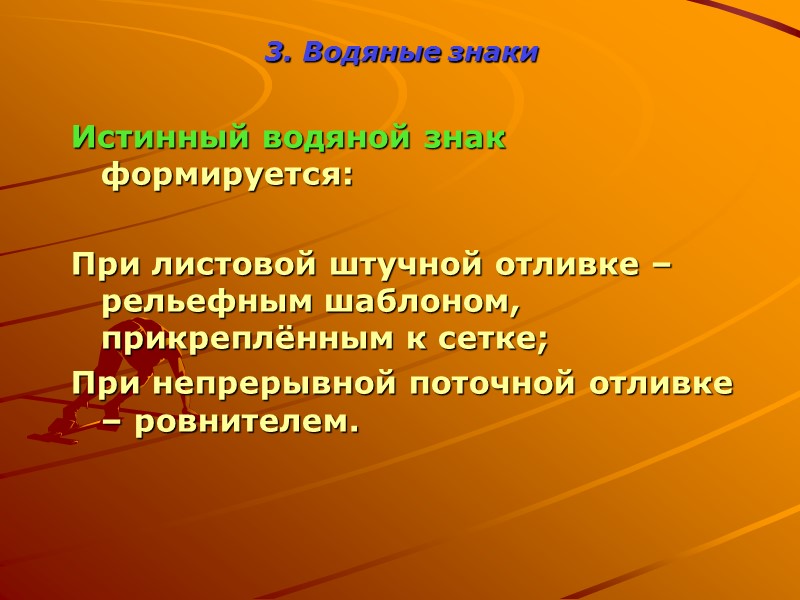 3. Водяные знаки

Истинный водяной знак формируется:

При листовой штучной отливке – рельефным шаблоном, прикреплённым к сетке;

При непрерывной поточной отливке – ровнителем.